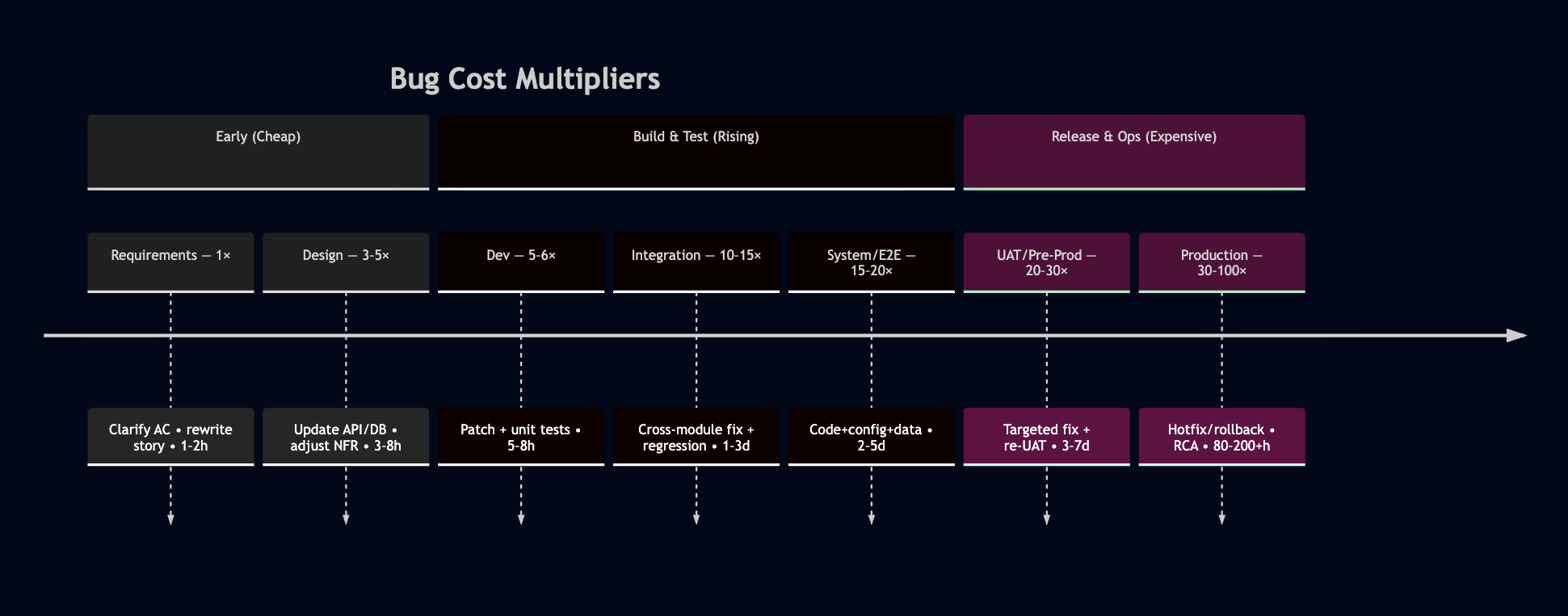 Bug Cost Multipliers

Early (Cheap)

Build & Test (Rising)

Release & Ops (Expensive)

Requirements — 1×

Design — 3-5×

Dev — 5-6×

Integration — 10-15×

System/E2E — 15-20×

UAT/Pre-Prod — 20-30×

Production — 30-100×

Clarify AC • rewrite story • 1-2h

Update API/DB • adjust NFR • 3-8h

Patch + unit tests • 5-8h

Cross-module fix + regression • 1-3d

Code+config+data • 2-5d

Targeted fix + re-UAT • 3-7d

Hotfix/rollback • RCA • 80-200+h